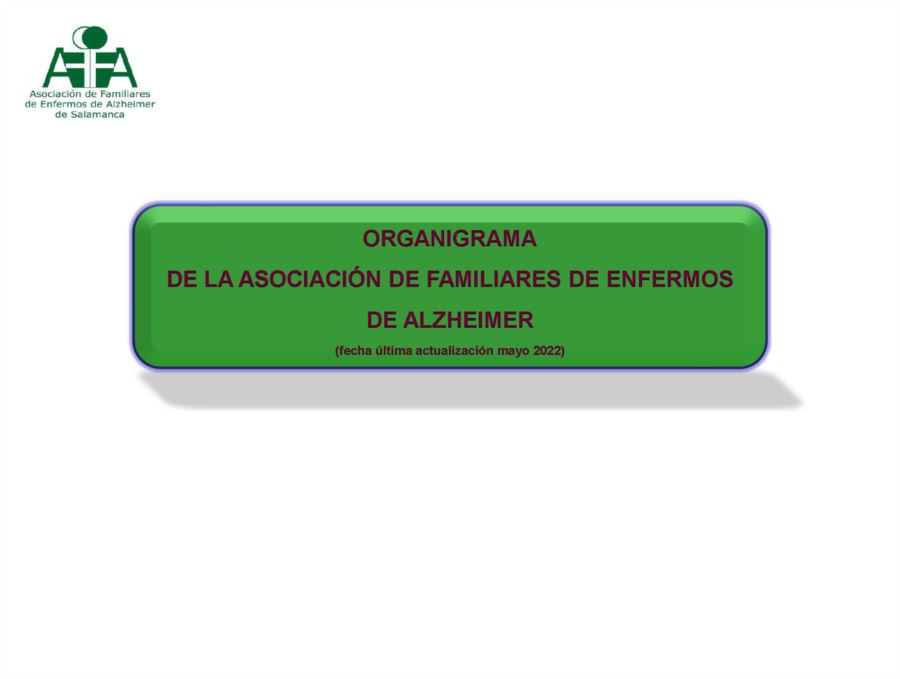 AFA
Asociación de Familiares de Enfermos de Alzheimer de Salamanca

ORGANIGRAMA
DE LA ASOCIACIÓN DE FAMILIARES DE ENFERMOS
DE ALZHEIMER
(fecha última actualización mayo 2022)